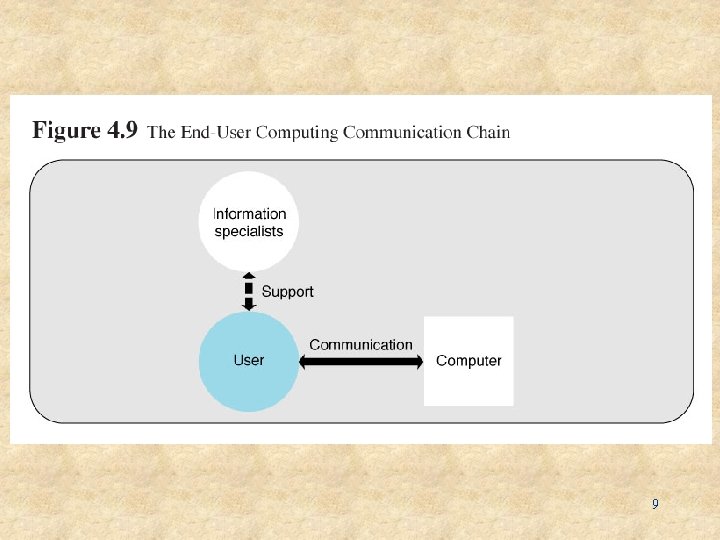 Figure 4.9 The End-User Computing Communication Chain

Information specialists

Support

User

Communication

Computer

9